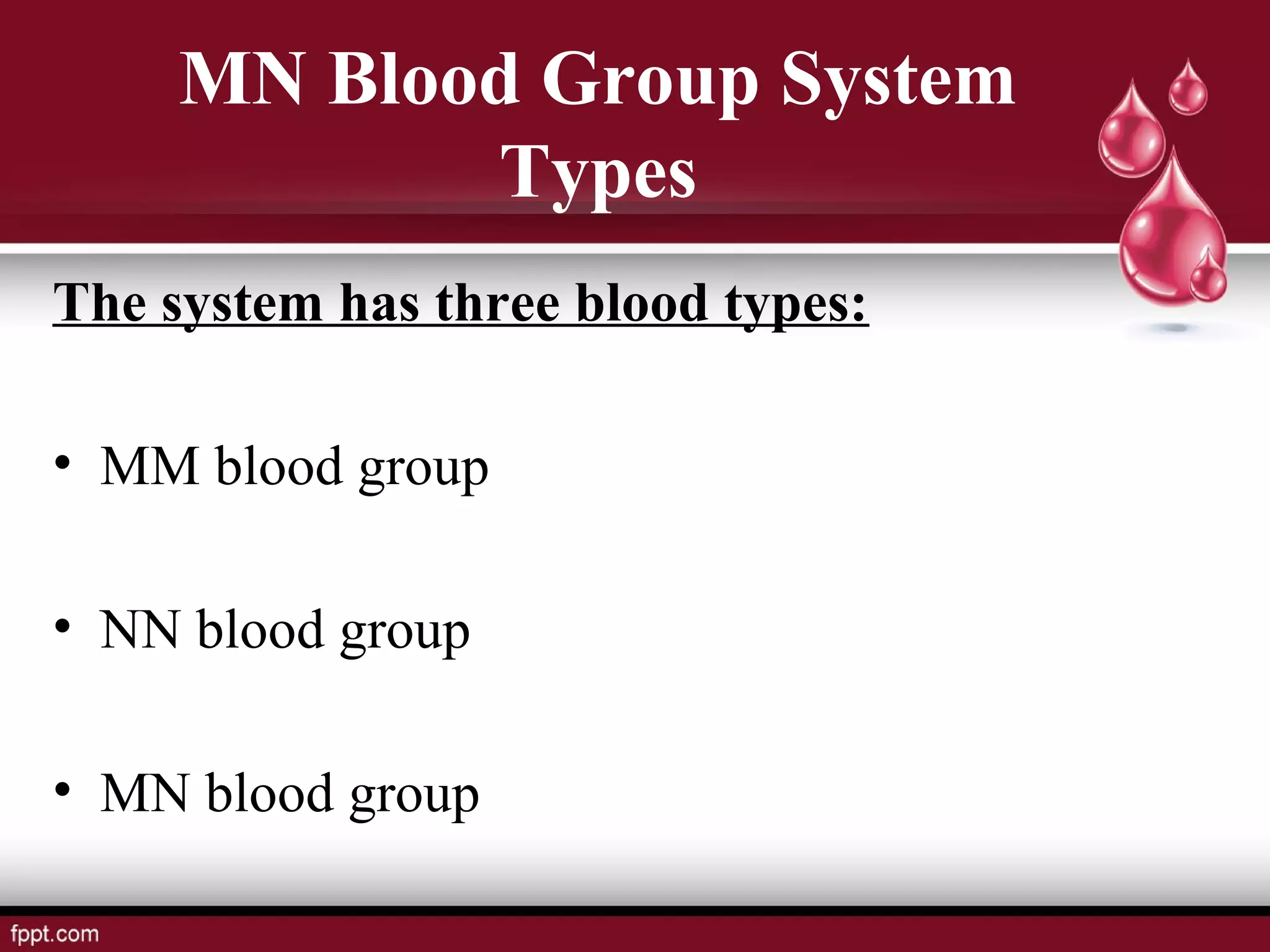 MN Blood Group System Types

The system has three blood types:

• MM blood group

• NN blood group

• MN blood group

fppt.com